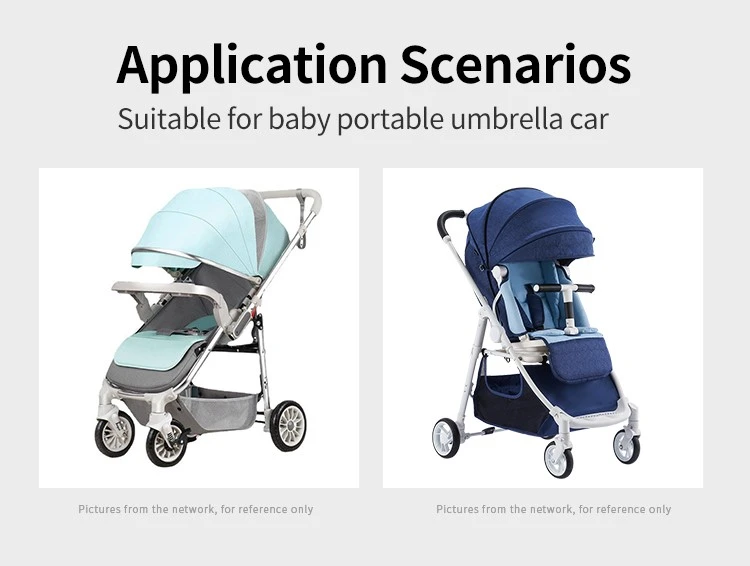 Application Scenarios

Suitable for baby portable umbrella car

Pictures from the network, for reference only

Pictures from the network, for reference only